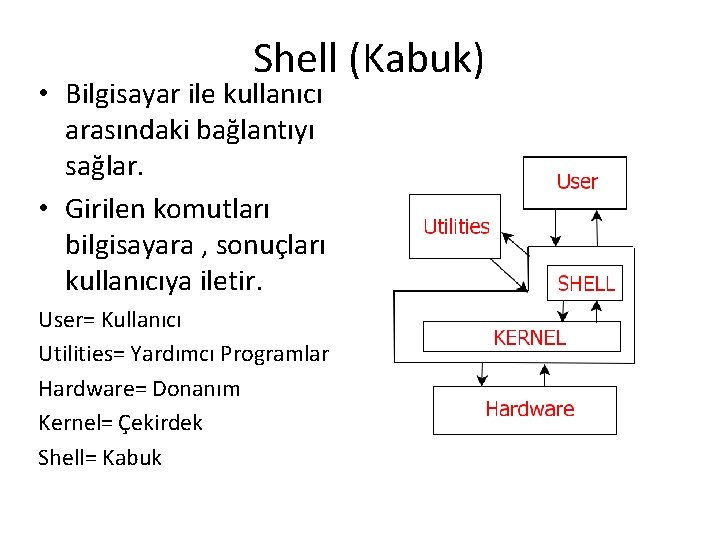 Shell (Kabuk)

• Bilgisayar ile kullanıcı arasındaki bağlantıyı sağlar.

• Girilen komutları bilgisayara , sonuçları kullanıcıya iletir.

User= Kullanıcı

Utilities= Yardımcı Programlar

Hardware= Donanım

Kernel= Çekirdek

Shell= Kabuk

User

Utilities

SHELL

KERNEL

Hardware